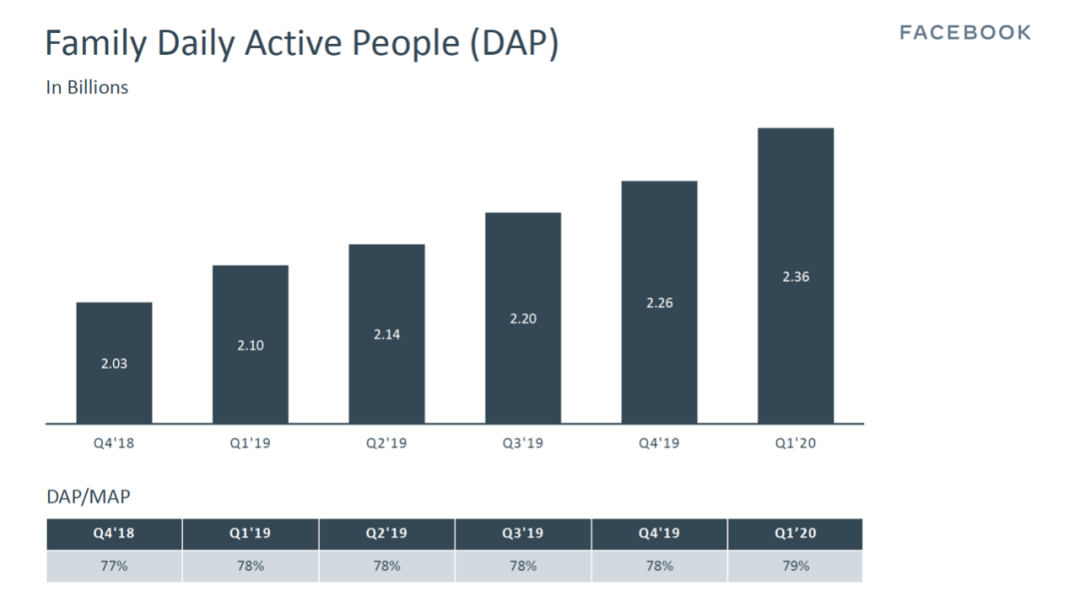 Family Daily Active People (DAP)

FACEBOOK

In Billions

2.03
2.10
2.14
2.20
2.26
2.36

Q4'18
Q1'19
Q2'19
Q3'19
Q4'19
Q1'20

DAP/MAP

| Q4'18 | Q1'19 | Q2'19 | Q3'19 | Q4'19 | Q1'20 |
|---|---|---|---|---|---|
| 77% | 78% | 78% | 78% | 78% | 79% |